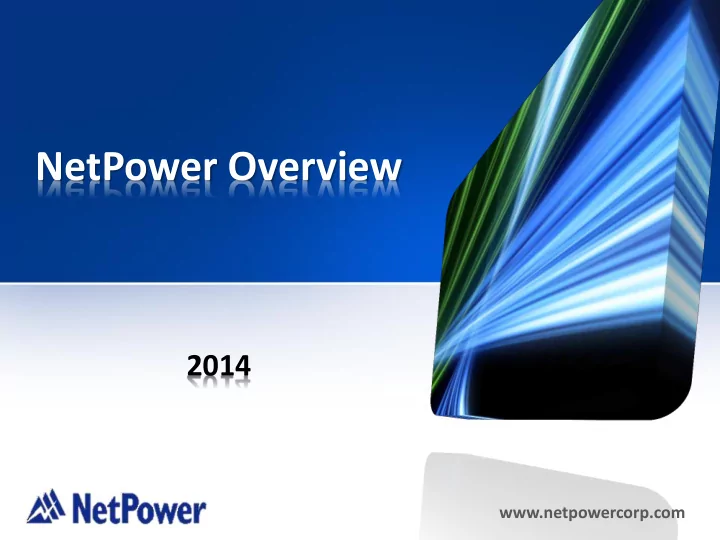 NetPower Overview

2014

NetPower

www.netpowercorp.com